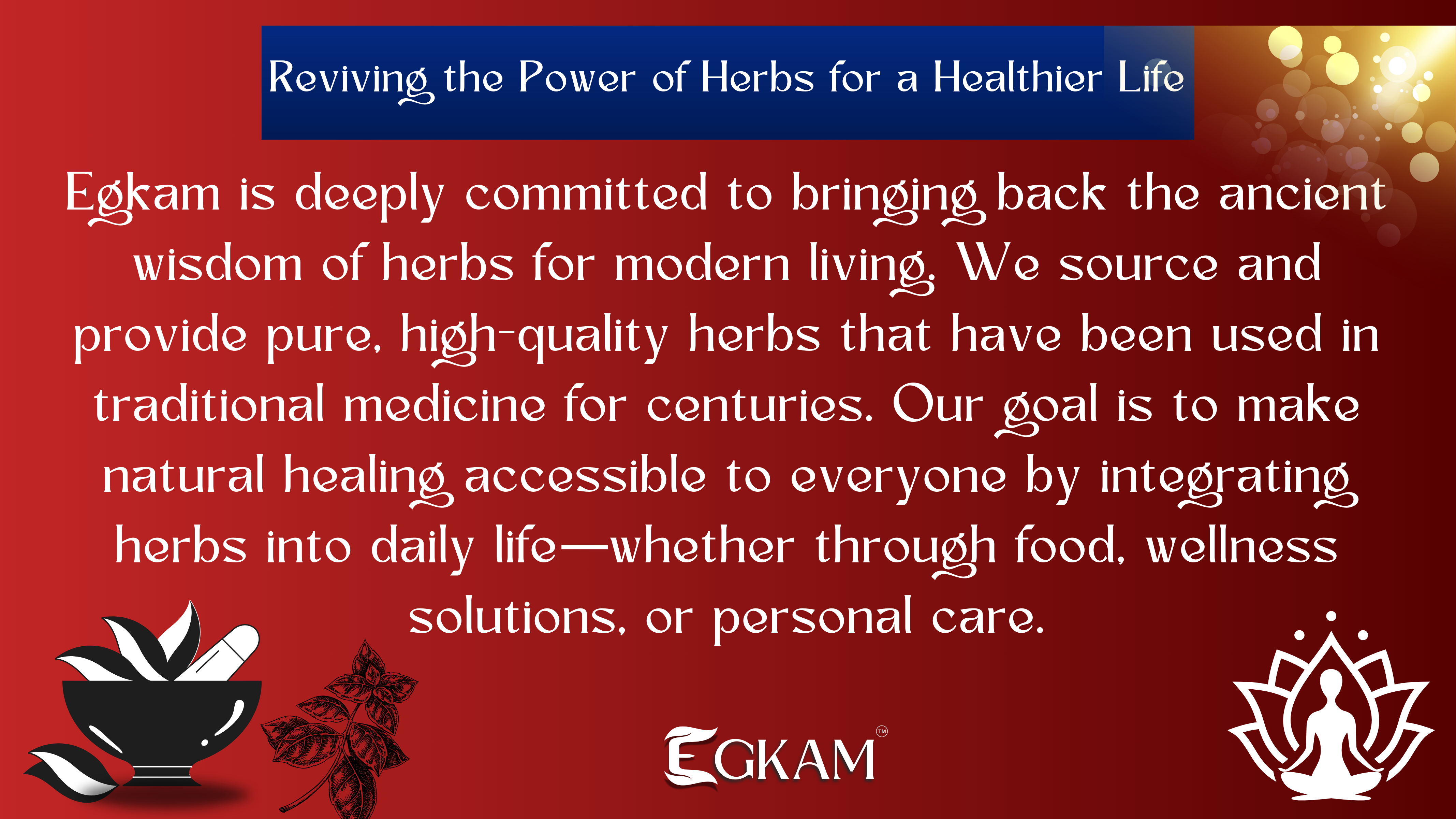 Reviving the Power of Herbs for a Healthier Life

Egkam is deeply committed to bringing back the ancient wisdom of herbs for modern living. We source and provide pure, high-quality herbs that have been used in traditional medicine for centuries. Our goal is to make natural healing accessible to everyone by integrating herbs into daily life—whether through food, wellness solutions, or personal care.

EGKAM™